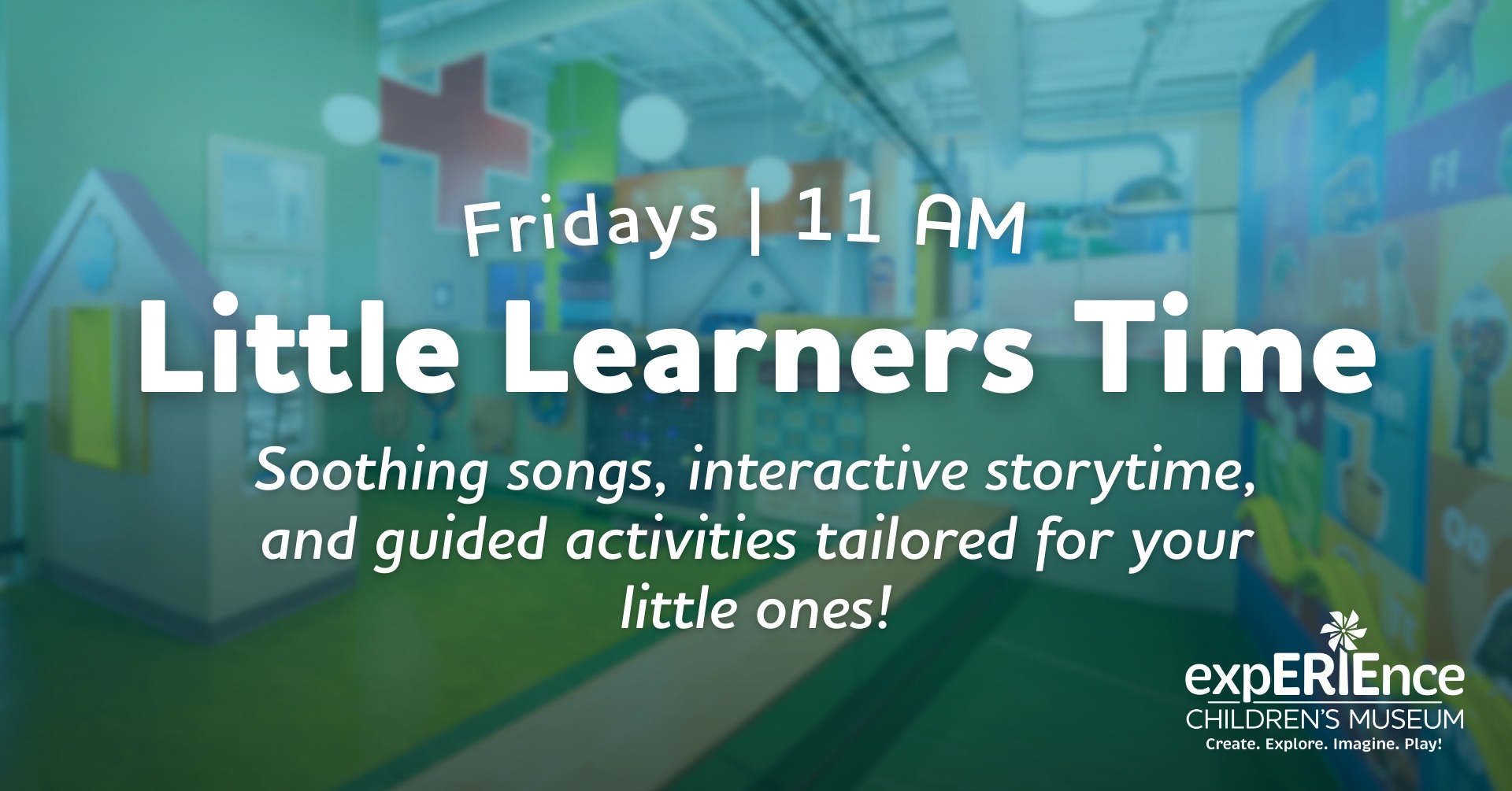 Fridays | 11 AM

Little Learners Time

Soothing songs, interactive storytime, and guided activities tailored for your little ones!

expERIEnce
CHILDREN'S MUSEUM
Create. Explore. Imagine. Play!